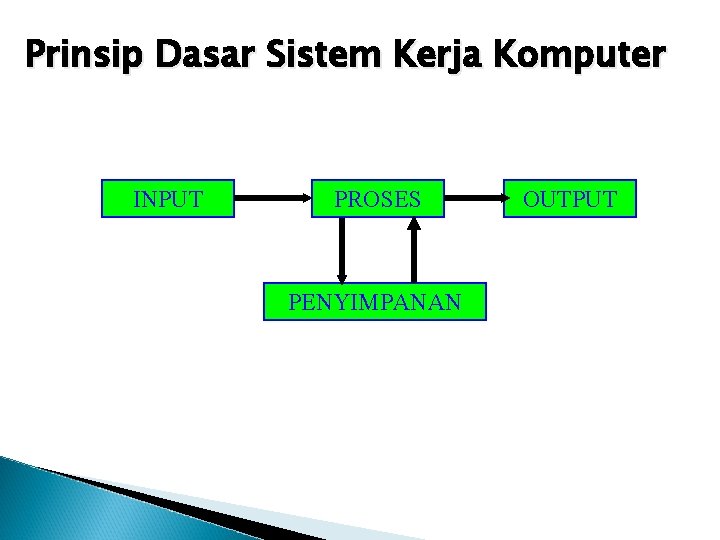 Prinsip Dasar Sistem Kerja Komputer

INPUT

PROSES

OUTPUT

PENYIMPANAN